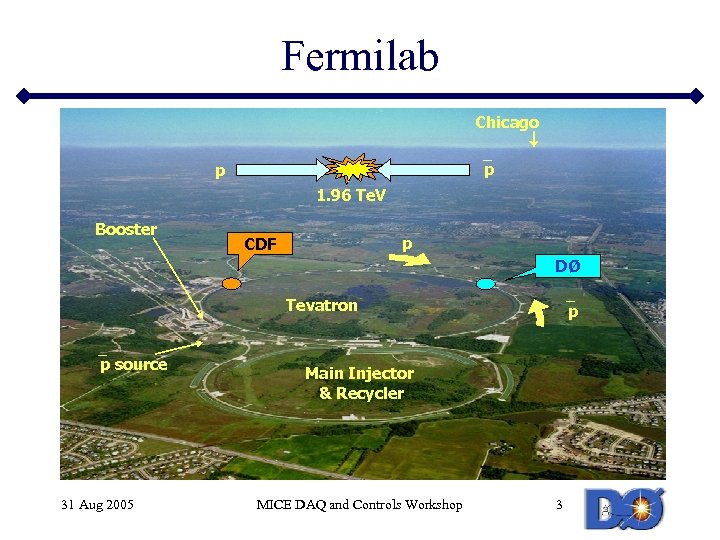 Fermilab

Chicago

p

$\bar{p}$

1.96 TeV

Booster

CDF

p

DØ

Tevatron

$\bar{p}$

$\bar{p}$ source

Main Injector & Recycler

31 Aug 2005

MICE DAQ and Controls Workshop

3

DØ